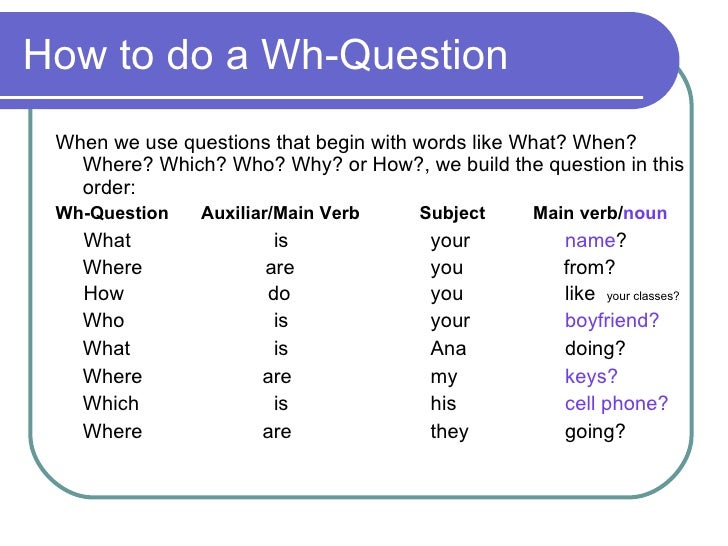 How to do a Wh-Question

When we use questions that begin with words like What? When? Where? Which? Who? Why? or How?, we build the question in this order:

| Wh-Question | Auxiliar/Main Verb | Subject | Main verb/noun |
|---|---|---|---|
| What | is | your | name? |
| Where | are | you | from? |
| How | do | you | like your classes? |
| Who | is | your | boyfriend? |
| What | is | Ana | doing? |
| Where | are | my | keys? |
| Which | is | his | cell phone? |
| Where | are | they | going? |